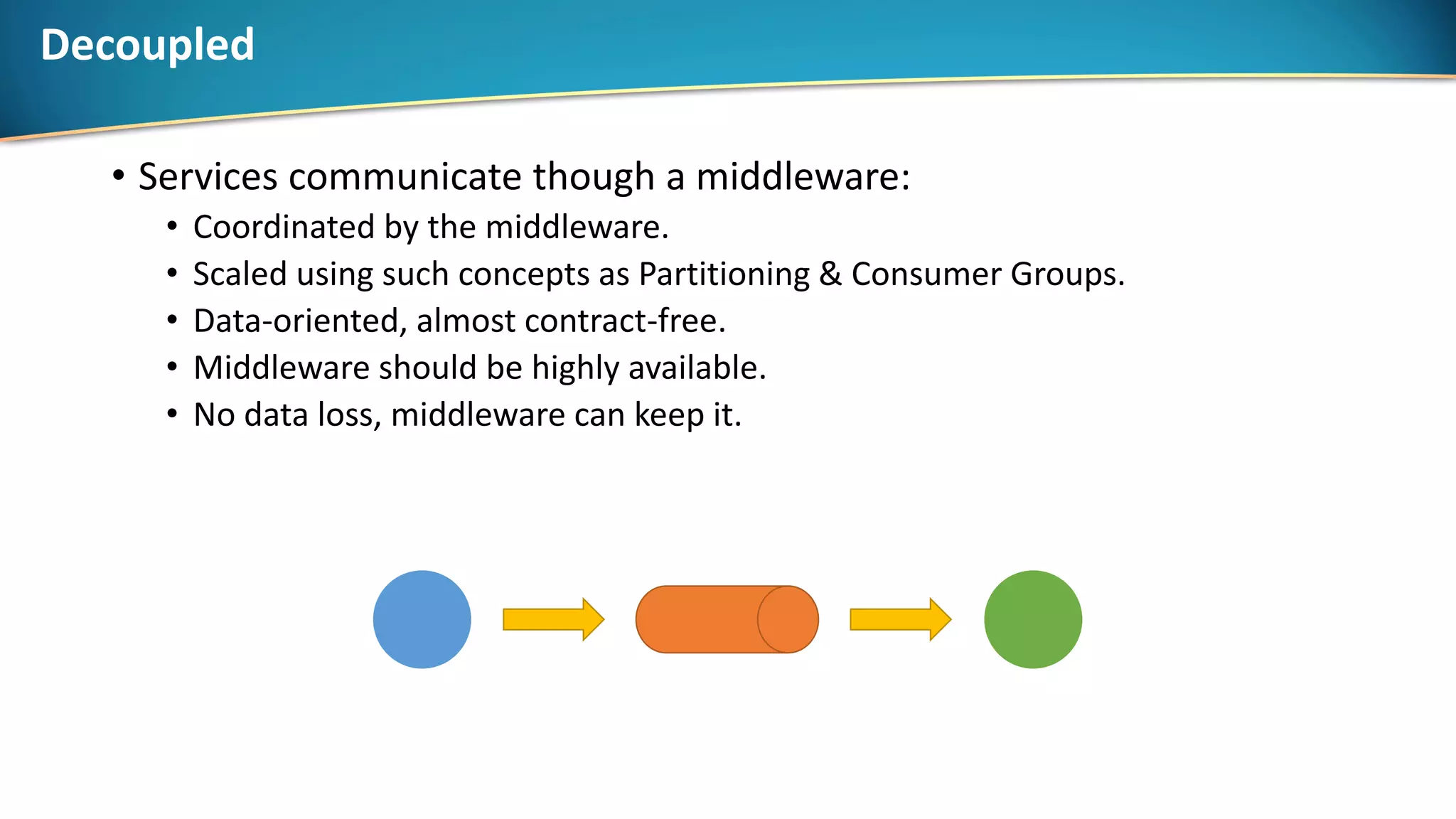 Decoupled

• Services communicate though a middleware:
  • Coordinated by the middleware.
  • Scaled using such concepts as Partitioning & Consumer Groups.
  • Data-oriented, almost contract-free.
  • Middleware should be highly available.
  • No data loss, middleware can keep it.